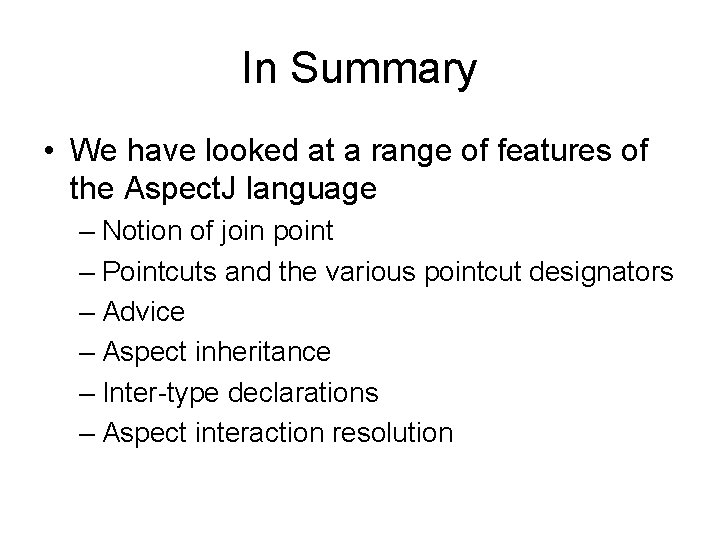 In Summary

• We have looked at a range of features of the AspectJ language

– Notion of join point

– Pointcuts and the various pointcut designators

– Advice

– Aspect inheritance

– Inter-type declarations

– Aspect interaction resolution